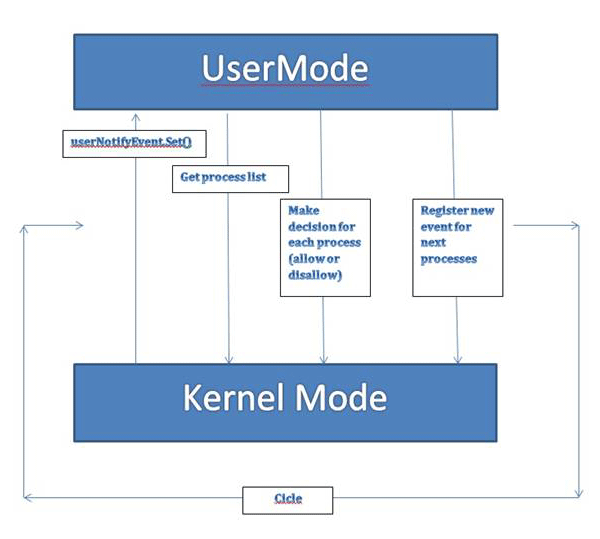 UserMode

userNotifyEvent.Set()

Get process list

Make decision for each process (allow or disallow)

Register new event for next processes

Kernel Mode

Cicle